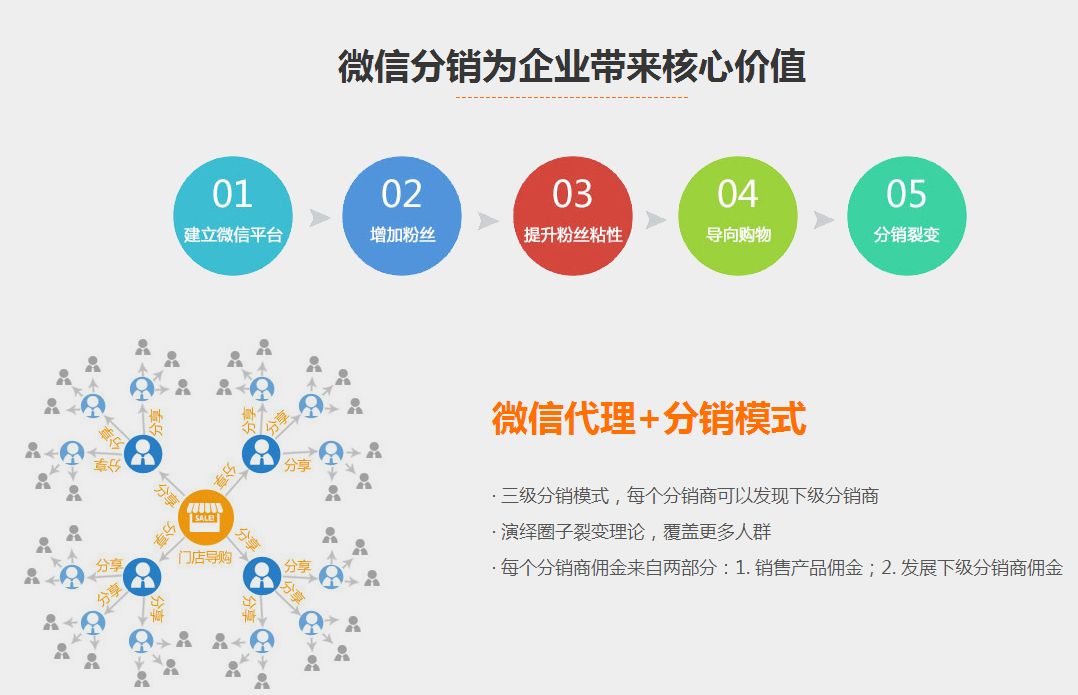 微信分销为企业带来核心价值

01
建立微信平台

02
增加粉丝

03
提升粉丝粘性

04
导向购物

05
分销裂变

分享 分享 分享 分享 分享 分享 分享 分享 分享 分享 分享 分享 分享 分享 分享 分享

SALE!
门店导购

微信代理+分销模式

· 三级分销模式，每个分销商可以发现下级分销商
· 演绎圈子裂变理论，覆盖更多人群
· 每个分销商佣金来自两部分：1. 销售产品佣金；2. 发展下级分销商佣金